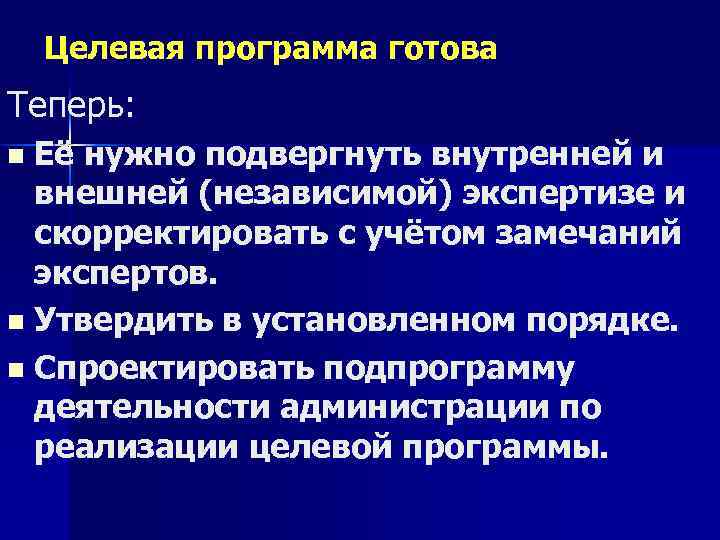 Целевая программа готова

Теперь:

■ Её нужно подвергнуть внутренней и внешней (независимой) экспертизе и скорректировать с учётом замечаний экспертов.

■ Утвердить в установленном порядке.

■ Спроектировать подпрограмму деятельности администрации по реализации целевой программы.